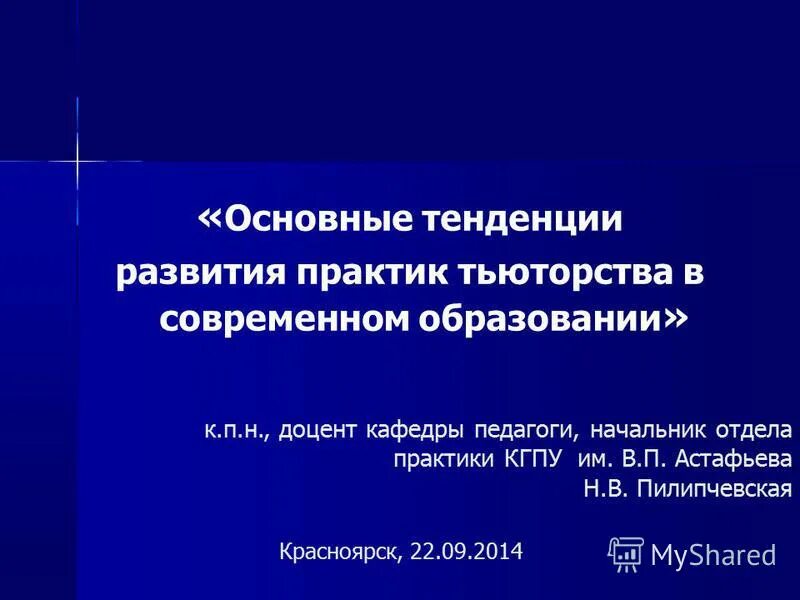 «Основные тенденции развития практик тьюторства в современном образовании»

к.п.н., доцент кафедры педагоги, начальник отдела практики КГПУ им. В.П. Астафьева
Н.В. Пилипчевская

Красноярск, 22.09.2014

MyShared